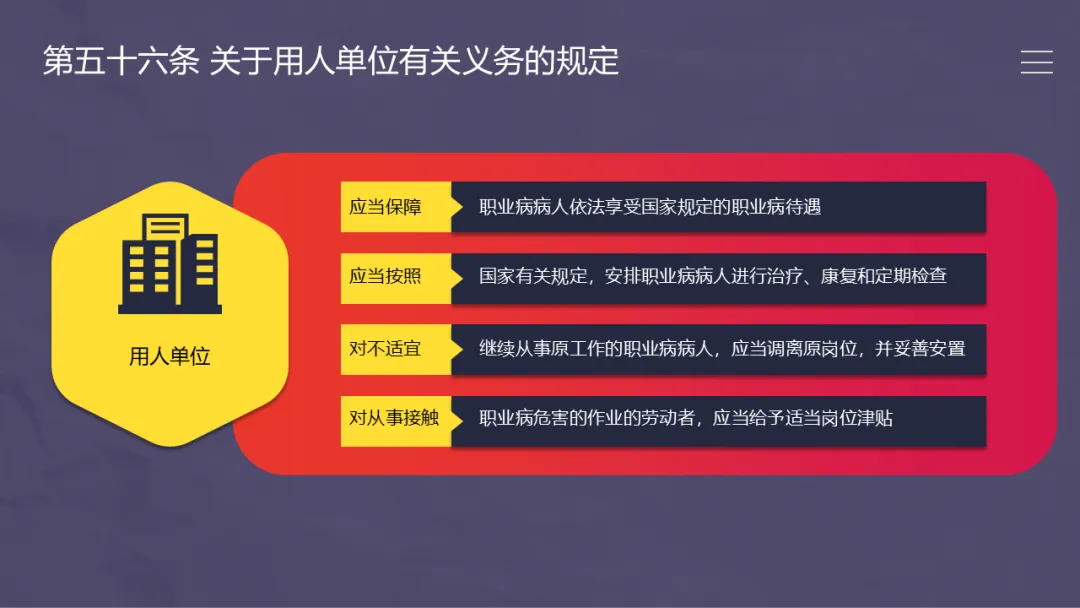 第五十六条 关于用人单位有关义务的规定

用人单位

应当保障 职业病病人依法享受国家规定的职业病待遇

应当按照 国家有关规定，安排职业病病人进行治疗、康复和定期检查

对不适宜 继续从事原工作的职业病病人，应当调离原岗位，并妥善安置

对从事接触 职业病危害的作业的劳动者，应当给予适当岗位津贴